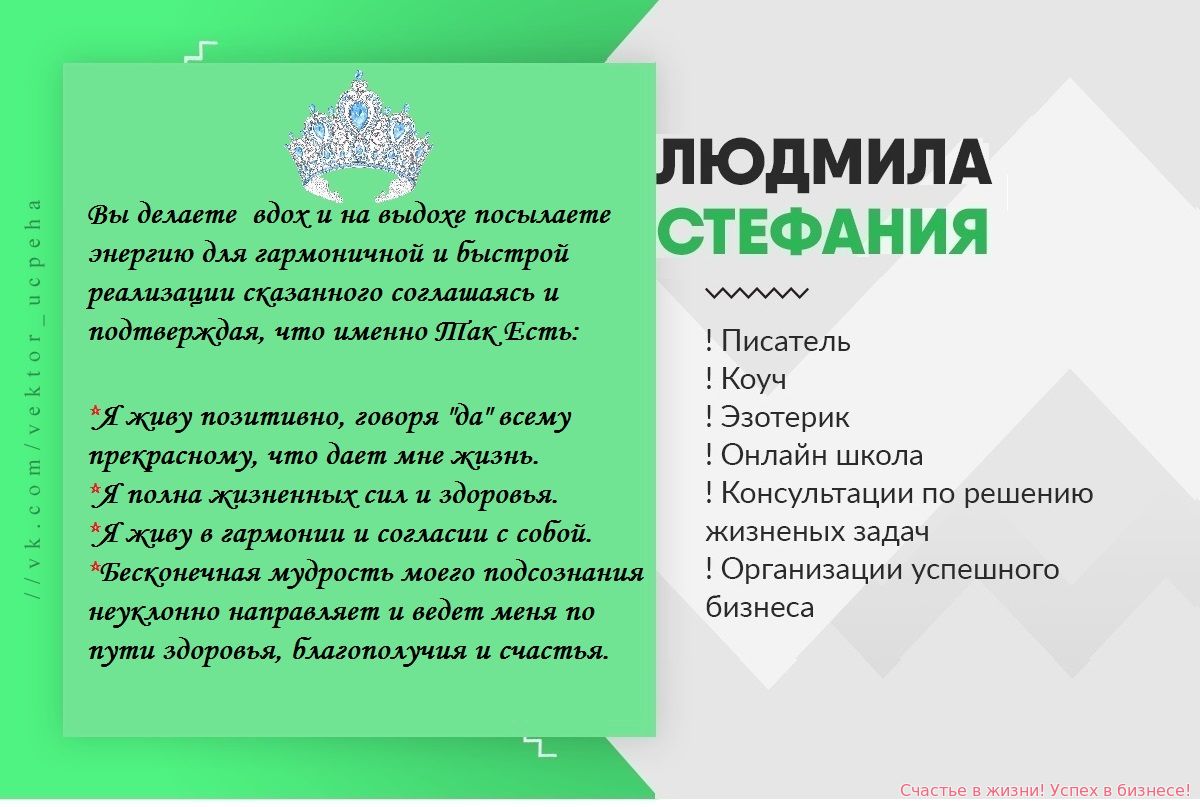 //vk.com/vektor_ucpeha

Вы делаете вдох и на выдохе посылаете энергию для гармоничной и быстрой реализации сказанного соглашаясь и подтверждая, что именно Так Есть:

*Я живу позитивно, говоря "да" всему прекрасному, что дает мне жизнь.
*Я полна жизненных сил и здоровья.
*Я живу в гармонии и согласии с собой.
*Бесконечная мудрость моего подсознания неуклонно направляет и ведет меня по пути здоровья, благополучия и счастья.

ЛЮДМИЛА
СТЕФАНИЯ

! Писатель
! Коуч
! Эзотерик
! Онлайн школа
! Консультации по решению жизненых задач
! Организации успешного бизнеса

Счастье в жизни! Успех в бизнесе!